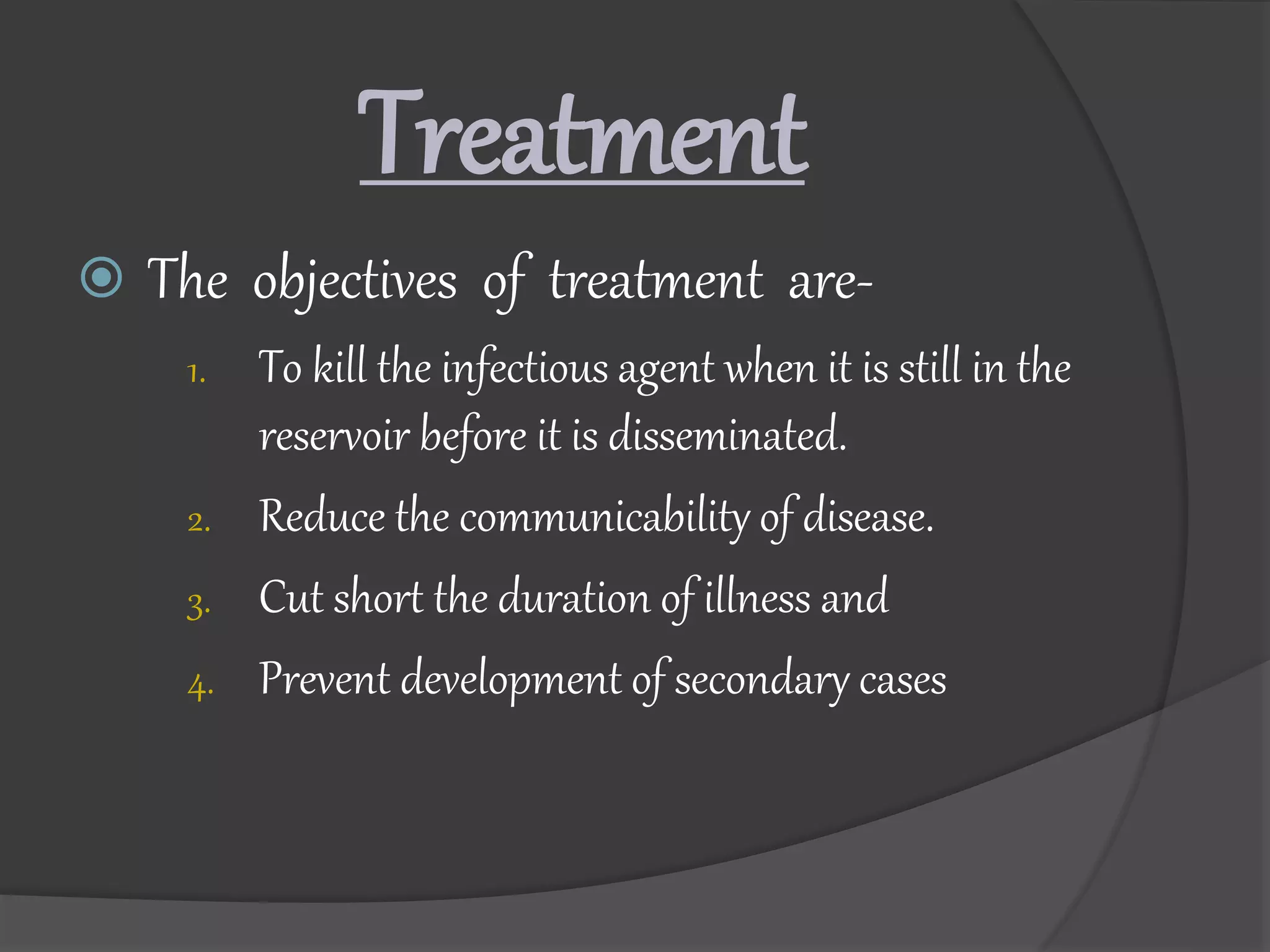 Treatment

The objectives of treatment are-

1. To kill the infectious agent when it is still in the reservoir before it is disseminated.
2. Reduce the communicability of disease.
3. Cut short the duration of illness and
4. Prevent development of secondary cases